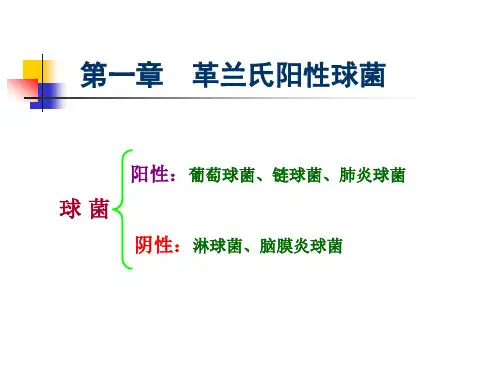 第一章　革兰氏阳性球菌

球 菌

阳性：葡萄球菌、链球菌、肺炎球菌

阴性：淋球菌、脑膜炎球菌